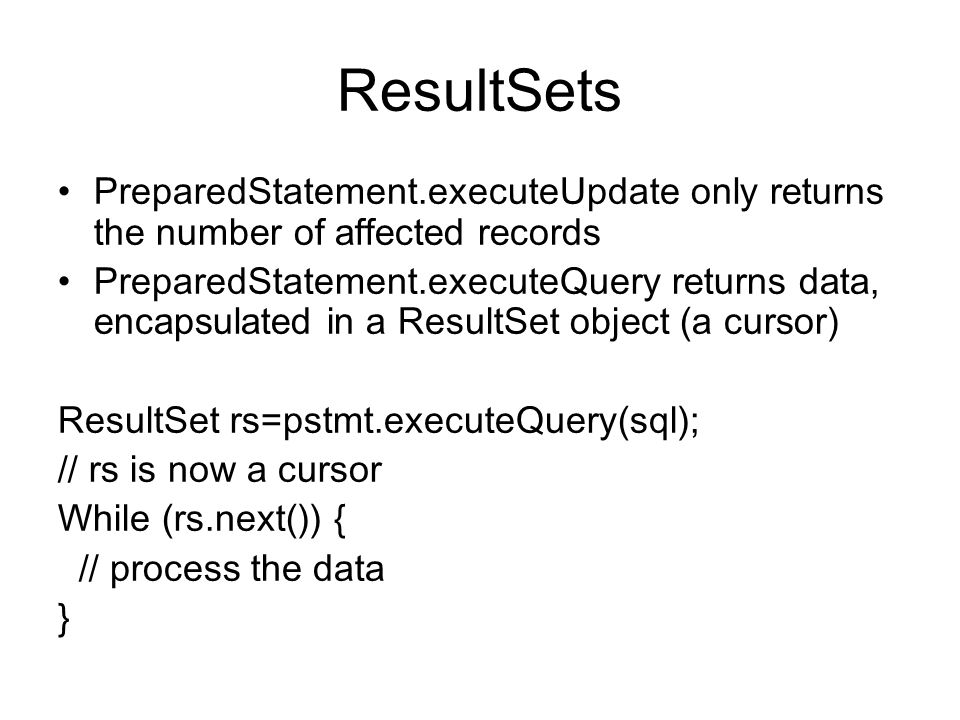 ResultSets

• PreparedStatement.executeUpdate only returns the number of affected records
• PreparedStatement.executeQuery returns data, encapsulated in a ResultSet object (a cursor)

ResultSet rs=pstmt.executeQuery(sql);
// rs is now a cursor
While (rs.next()) {
  // process the data
}